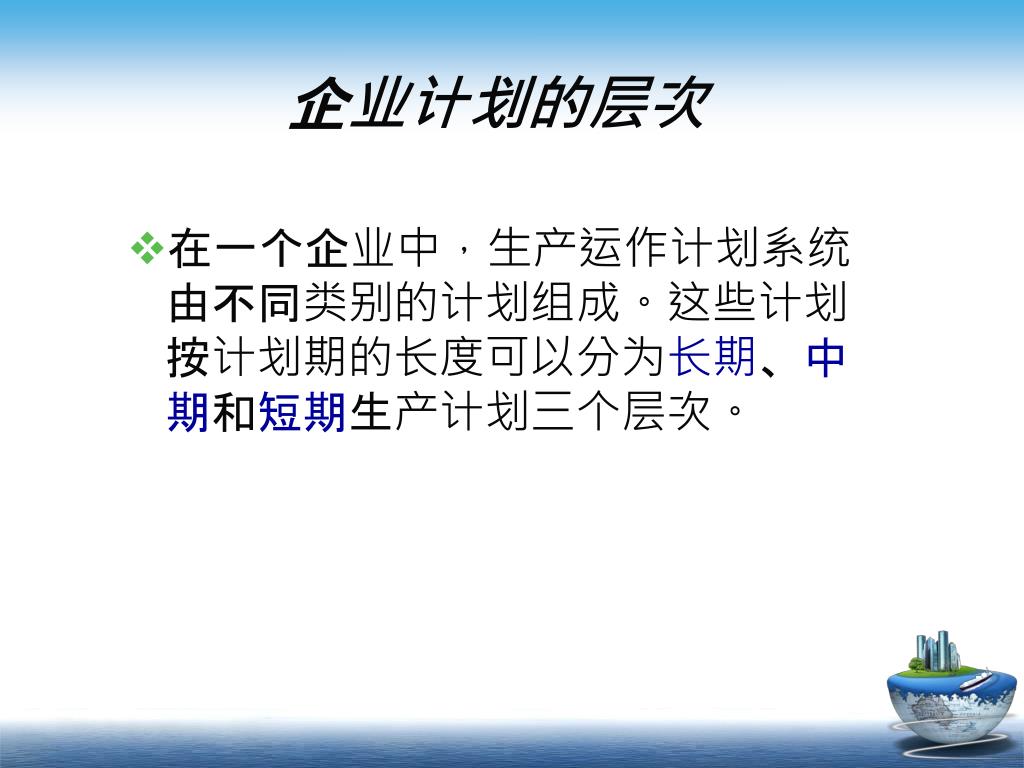 企业计划的层次

❖在一个企业中，生产运作计划系统由不同类别的计划组成。这些计划按计划期的长度可以分为长期、中期和短期生产计划三个层次。